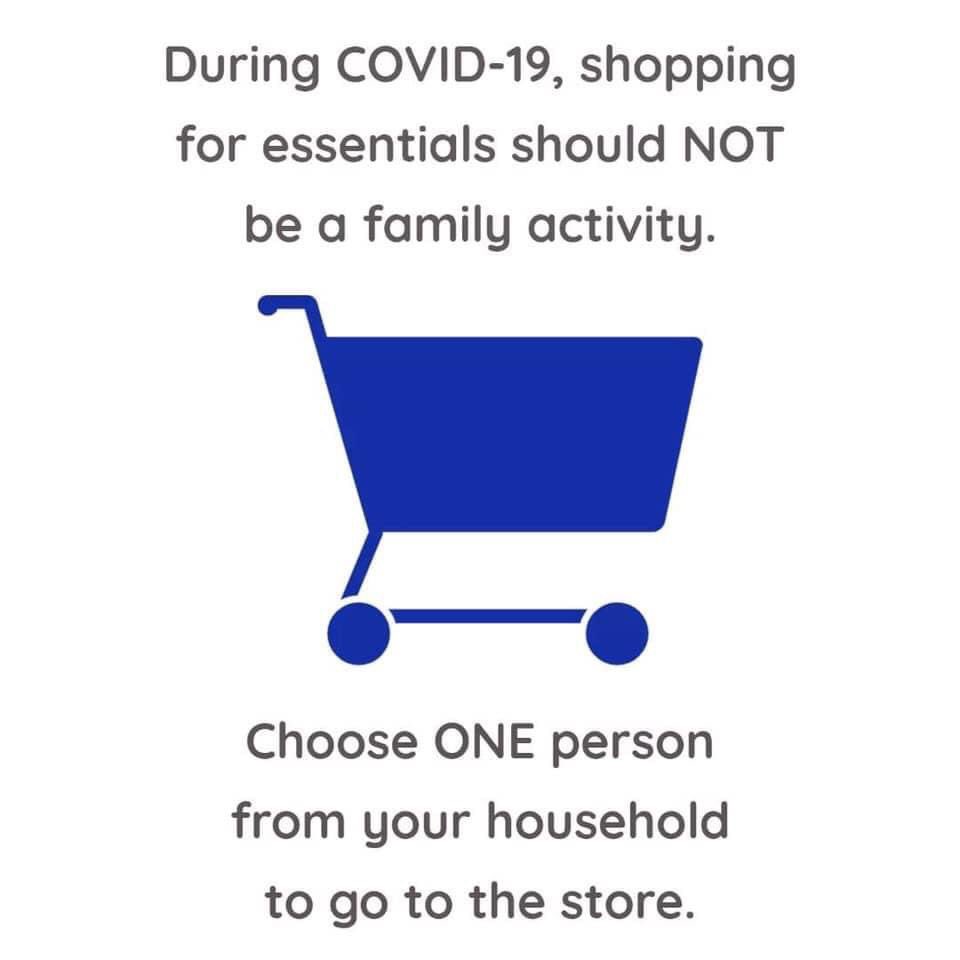 During COVID-19, shopping for essentials should NOT be a family activity.

Choose ONE person from your household to go to the store.